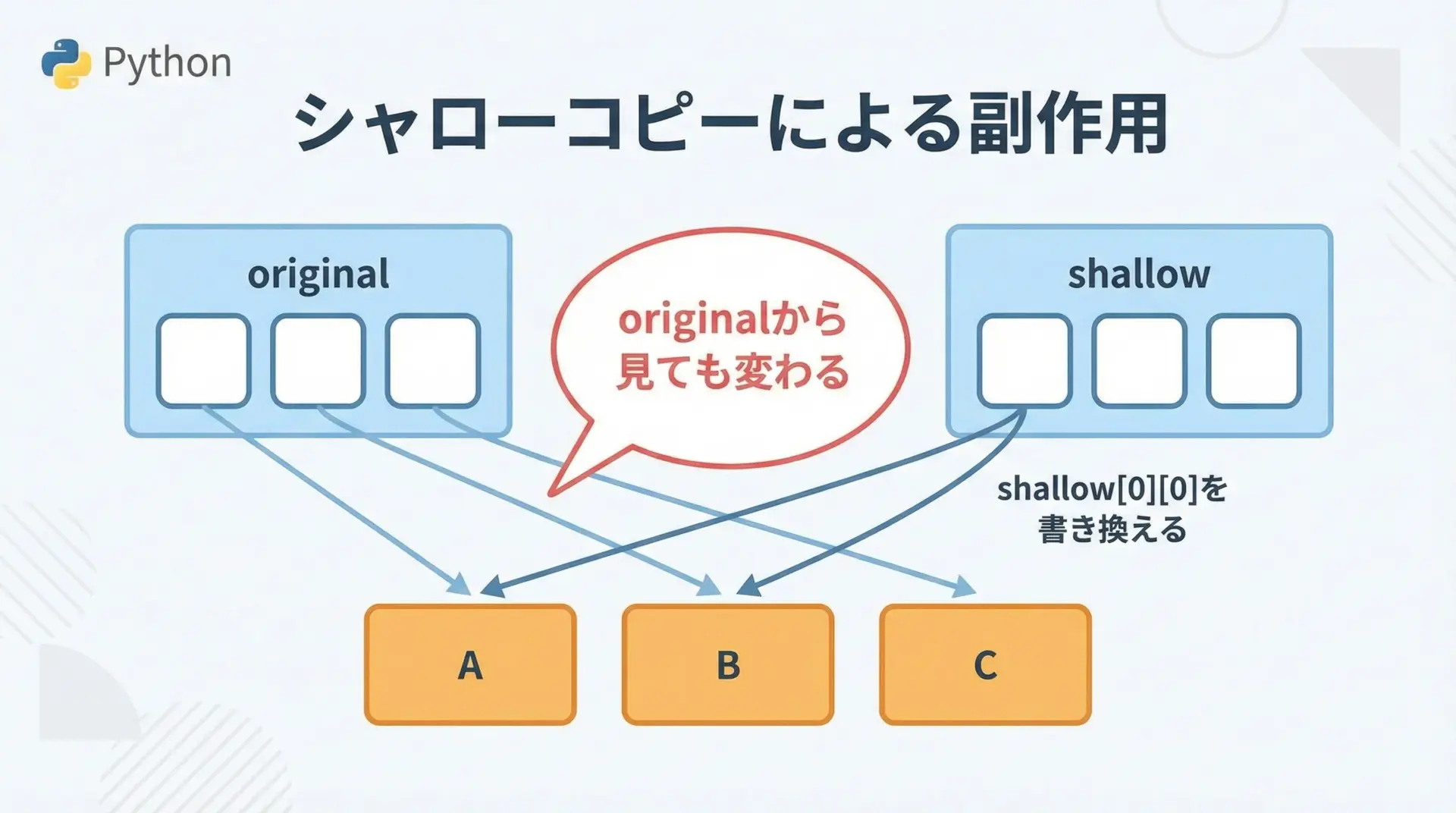 Python

シャローコピーによる副作用

original

originalから見ても変わる

shallow

shallow[0][0]を書き換える

A

B

C